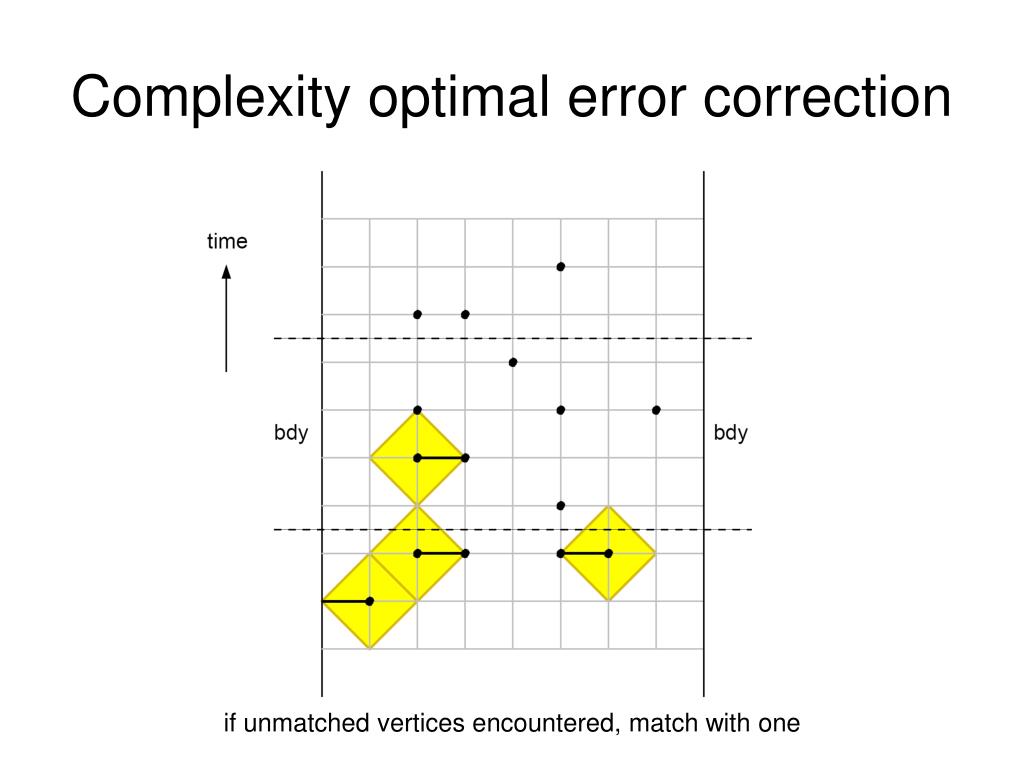 Complexity optimal error correction

time

bdy

bdy

if unmatched vertices encountered, match with one